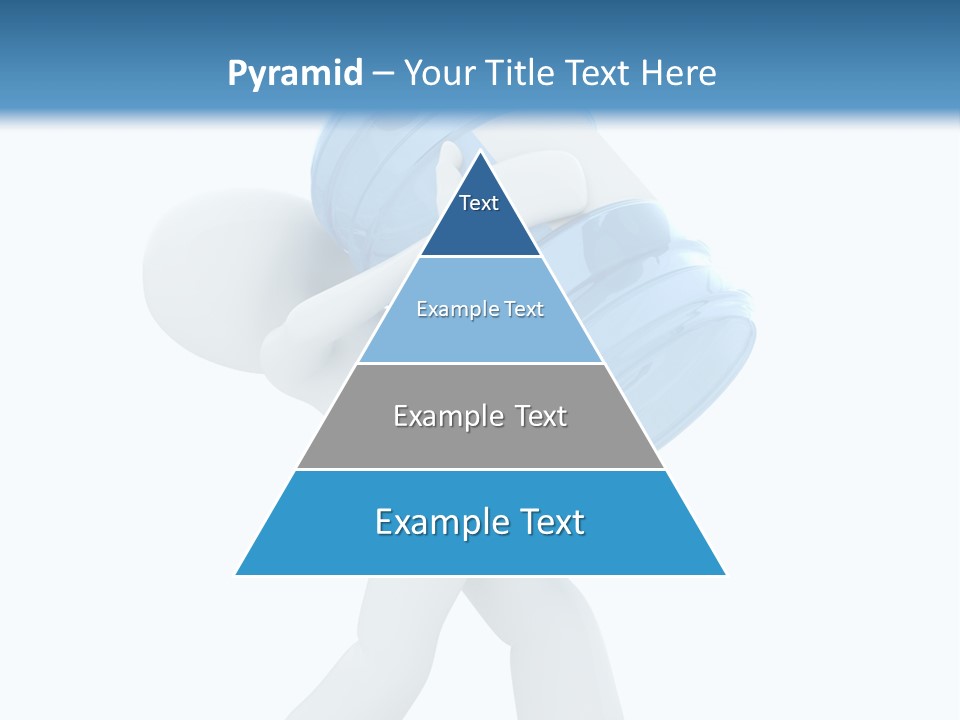 Pyramid – Your Title Text Here

Text

Example Text

Example Text

Example Text